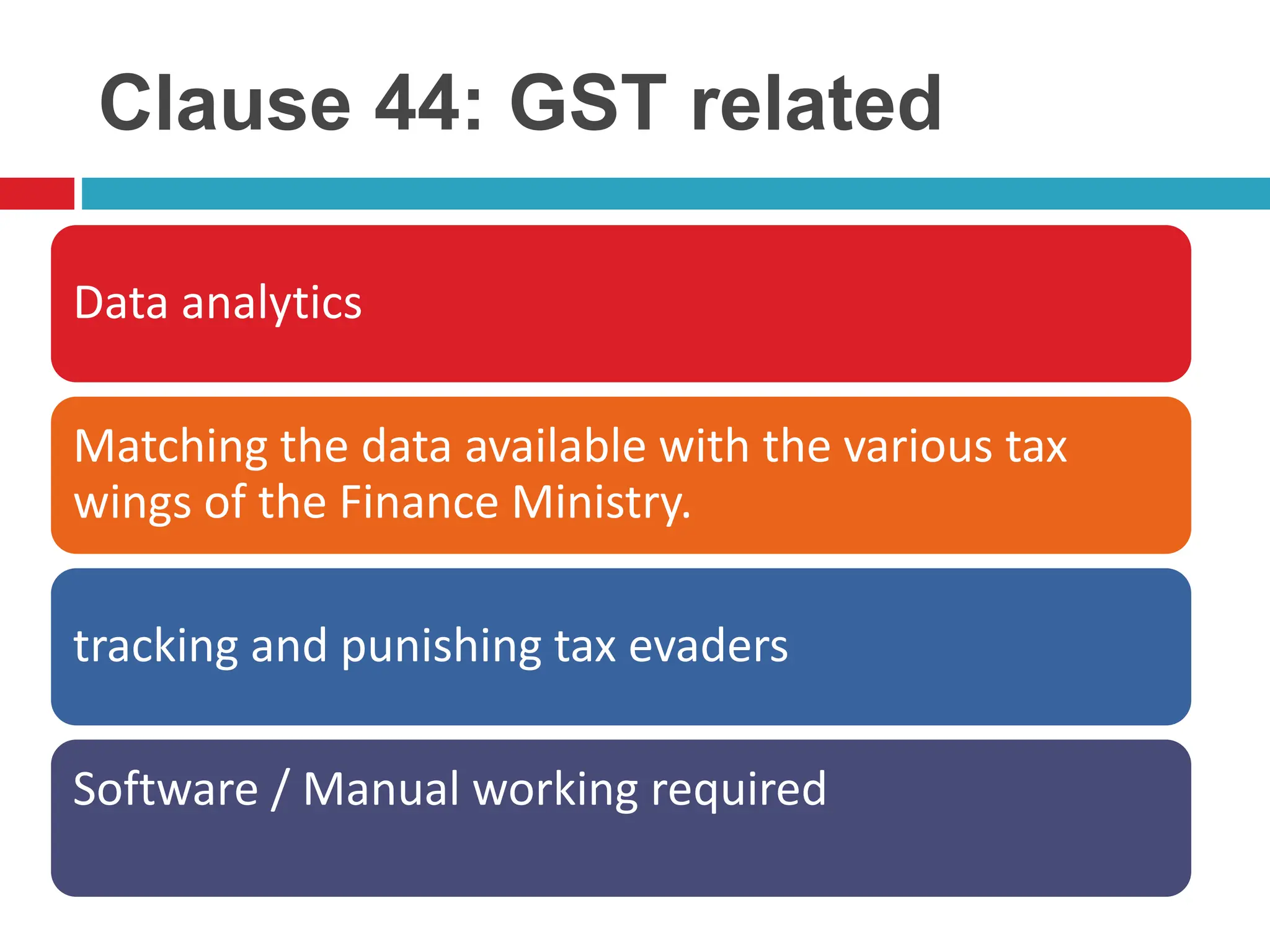 Clause 44: GST related

Data analytics

Matching the data available with the various tax wings of the Finance Ministry.

tracking and punishing tax evaders

Software / Manual working required